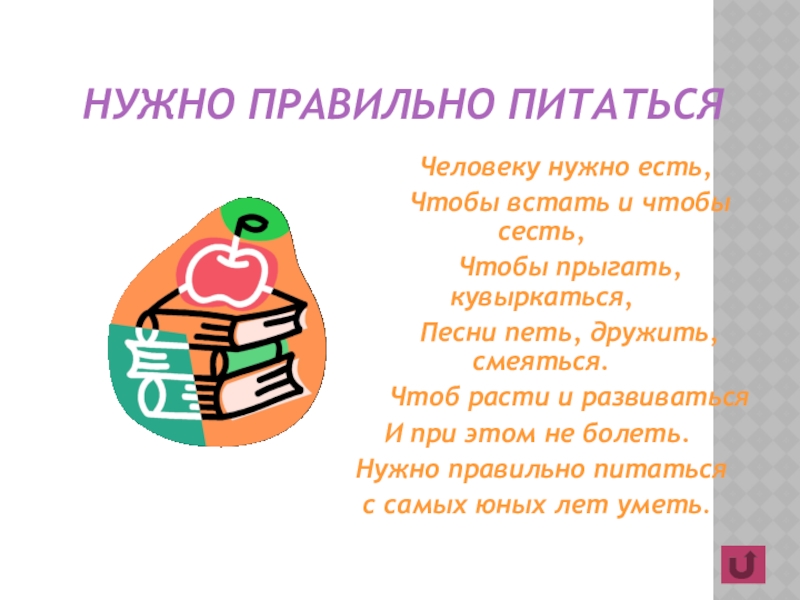 НУЖНО ПРАВИЛЬНО ПИТАТЬСЯ

Человеку нужно есть,
Чтобы встать и чтобы сесть,
Чтобы прыгать, кувыркаться,
Песни петь, дружить, смеяться.
Чтоб расти и развиваться
И при этом не болеть.
Нужно правильно питаться
с самых юных лет уметь.